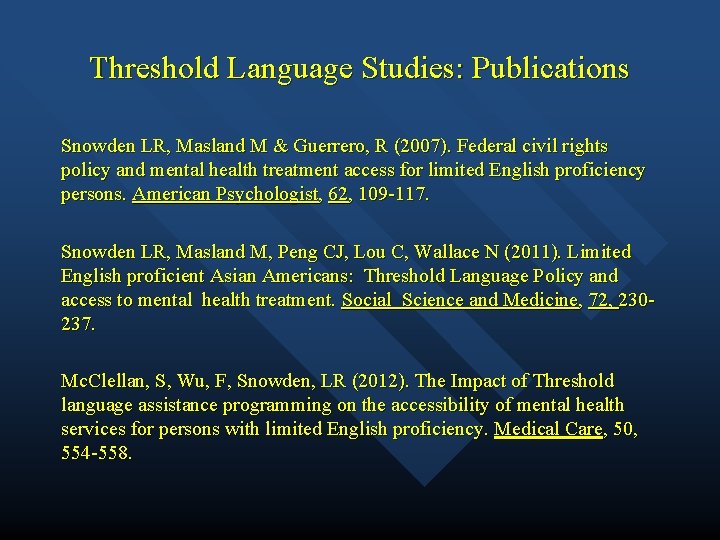 Threshold Language Studies: Publications

Snowden LR, Masland M & Guerrero, R (2007). Federal civil rights policy and mental health treatment access for limited English proficiency persons. American Psychologist, 62, 109-117.

Snowden LR, Masland M, Peng CJ, Lou C, Wallace N (2011). Limited English proficient Asian Americans: Threshold Language Policy and access to mental health treatment. Social Science and Medicine, 72, 230-237.

McClellan, S, Wu, F, Snowden, LR (2012). The Impact of Threshold language assistance programming on the accessibility of mental health services for persons with limited English proficiency. Medical Care, 50, 554-558.